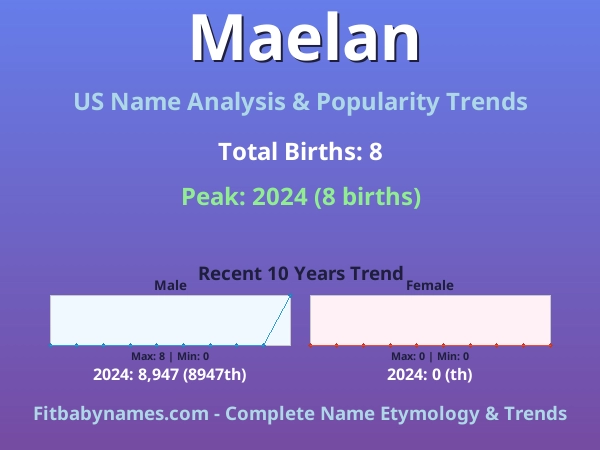 Maelan

US Name Analysis & Popularity Trends

Total Births: 8

Peak: 2024 (8 births)

Recent 10 Years Trend

Male

Max: 8 | Min: 0

2024: 8,947 (8947th)

Female

Max: 0 | Min: 0

2024: 0 (th)

Fitbabynames.com - Complete Name Etymology & Trends